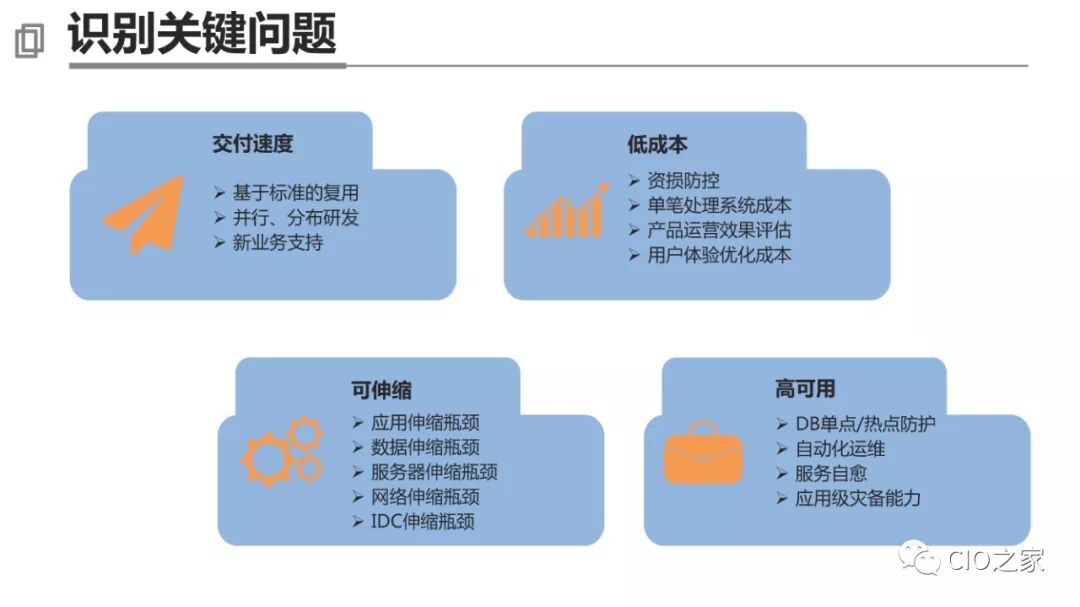 识别关键问题

交付速度
➢ 基于标准的复用
➢ 并行、分布研发
➢ 新业务支持

低成本
➢ 资损防控
➢ 单笔处理系统成本
➢ 产品运营效果评估
➢ 用户体验优化成本

可伸缩
➢ 应用伸缩瓶颈
➢ 数据伸缩瓶颈
➢ 服务器伸缩瓶颈
➢ 网络伸缩瓶颈
➢ IDC伸缩瓶颈

高可用
➢ DB单点/热点防护
➢ 自动化运维
➢ 服务自愈
➢ 应用级灾备能力

CIO之家